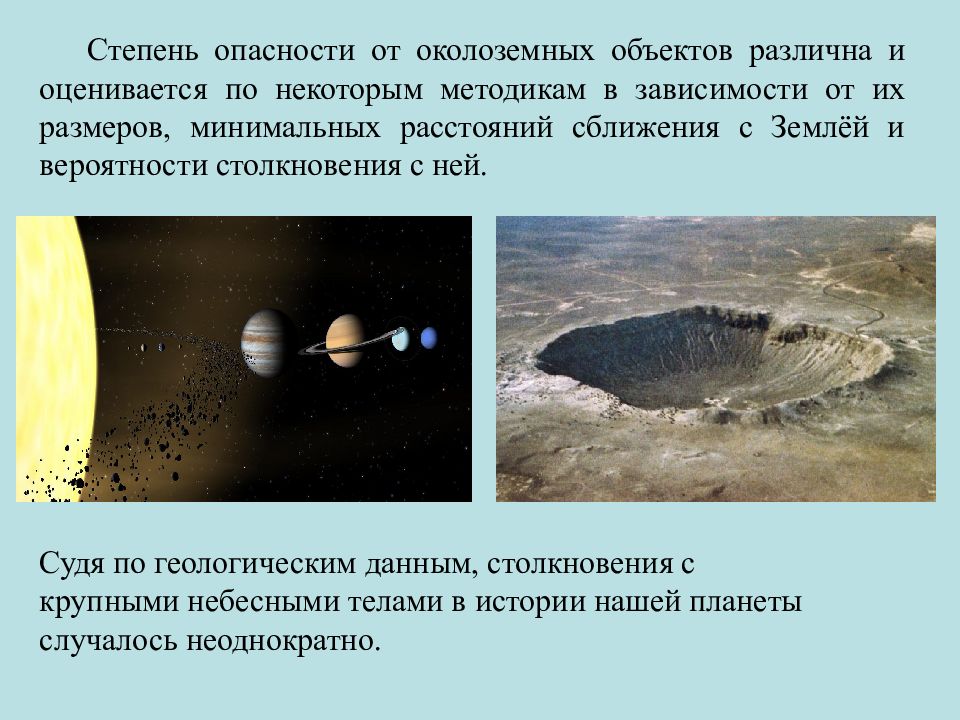 Степень опасности от околоземных объектов различна и оценивается по некоторым методикам в зависимости от их размеров, минимальных расстояний сближения с Землёй и вероятности столкновения с ней.

Судя по геологическим данным, столкновения с крупными небесными телами в истории нашей планеты случалось неоднократно.